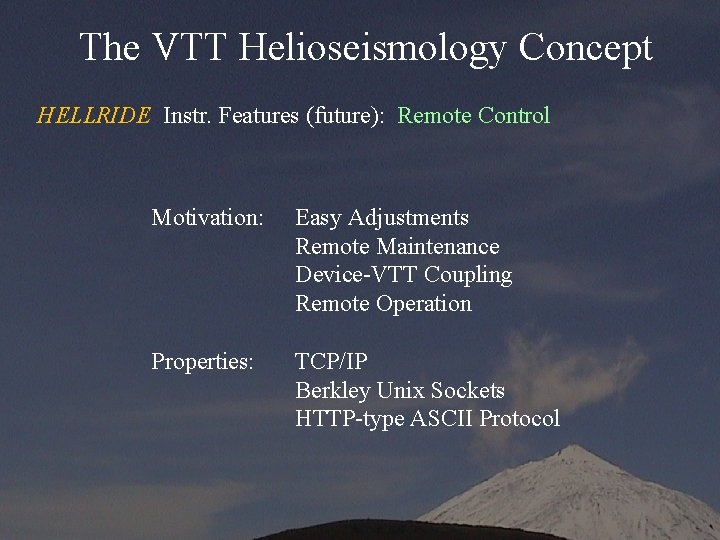 The VTT Helioseismology Concept

HELLRIDE Instr. Features (future): Remote Control

Motivation: Easy Adjustments
Remote Maintenance
Device-VTT Coupling
Remote Operation

Properties: TCP/IP
Berkley Unix Sockets
HTTP-type ASCII Protocol